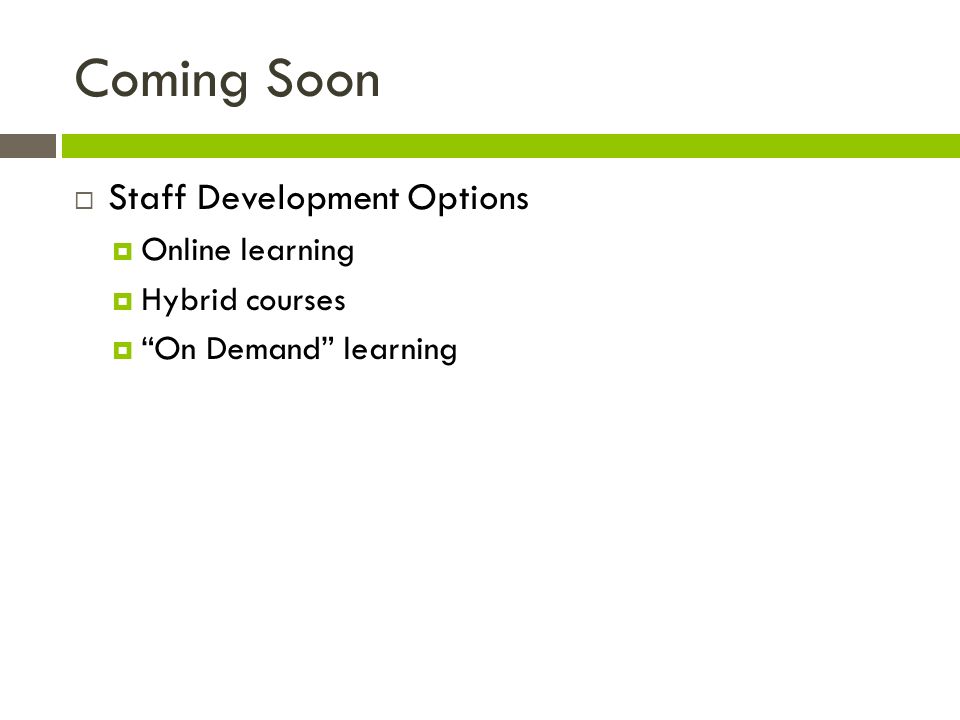 Coming Soon

Staff Development Options

Online learning

Hybrid courses

“On Demand” learning